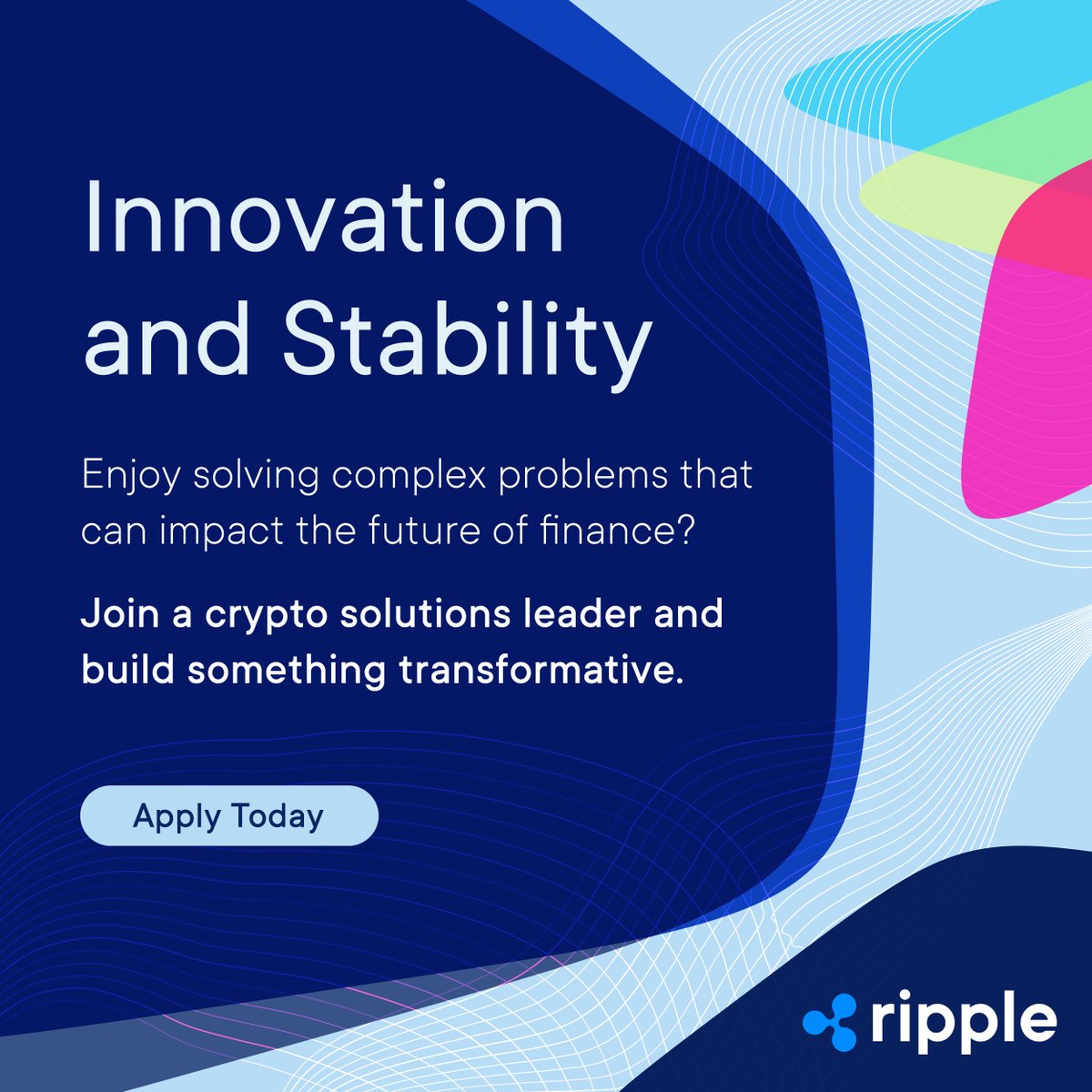 Innovation and Stability

Enjoy solving complex problems that can impact the future of finance?

Join a crypto solutions leader and build something transformative.

Apply Today

ripple